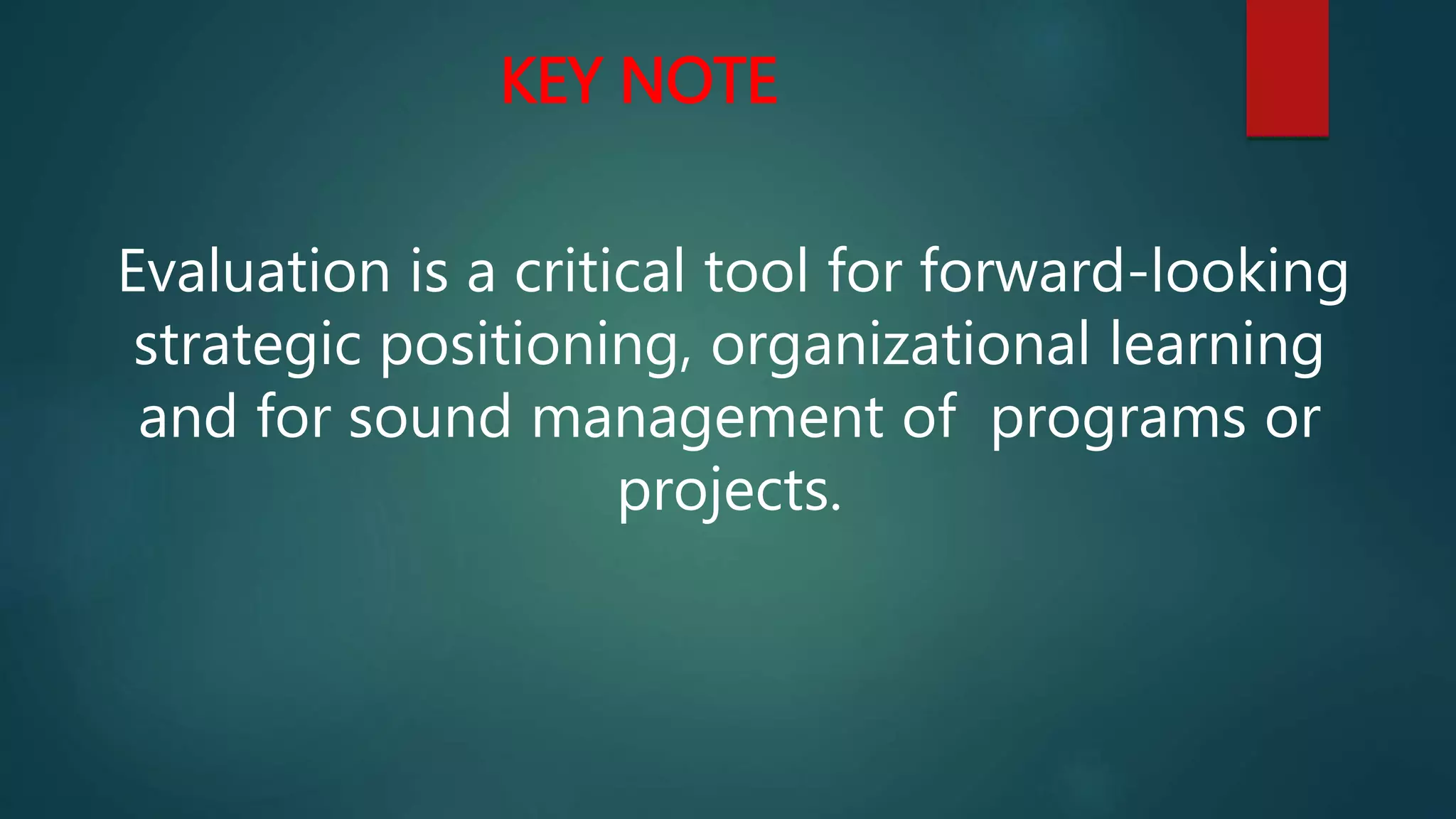 KEY NOTE

Evaluation is a critical tool for forward-looking strategic positioning, organizational learning and for sound management of programs or projects.